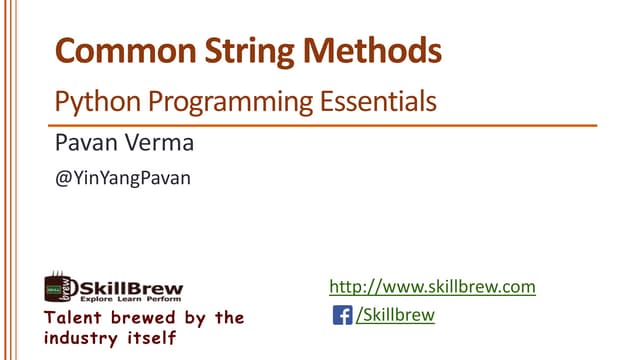 Common String Methods

Python Programming Essentials

Pavan Verma

@YinYangPavan

SkillBrew
Explore Learn Perform

Talent brewed by the industry itself

http://www.skillbrew.com

/Skillbrew